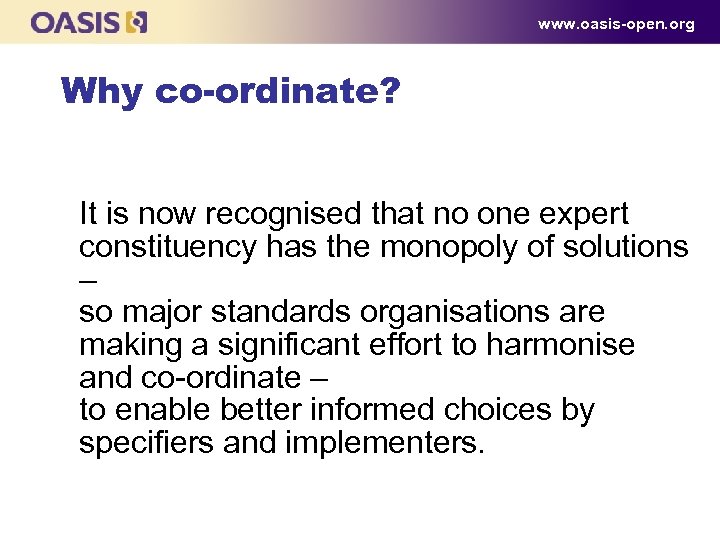 OASIS

www.oasis-open.org

Why co-ordinate?

It is now recognised that no one expert constituency has the monopoly of solutions –
so major standards organisations are making a significant effort to harmonise and co-ordinate –
to enable better informed choices by specifiers and implementers.